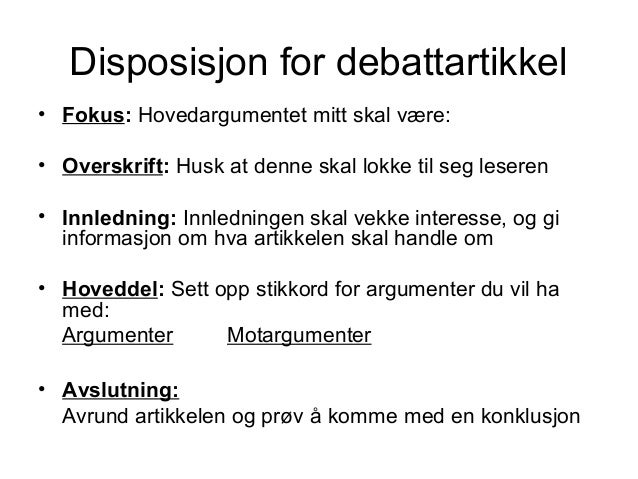 Disposisjon for debattartikkel

• Fokus: Hovedargumentet mitt skal være:

• Overskrift: Husk at denne skal lokke til seg leseren

• Innledning: Innledningen skal vekke interesse, og gi informasjon om hva artikkelen skal handle om

• Hoveddel: Sett opp stikkord for argumenter du vil ha med:
Argumenter Motargumenter

• Avslutning:
Avrund artikkelen og prøv å komme med en konklusjon